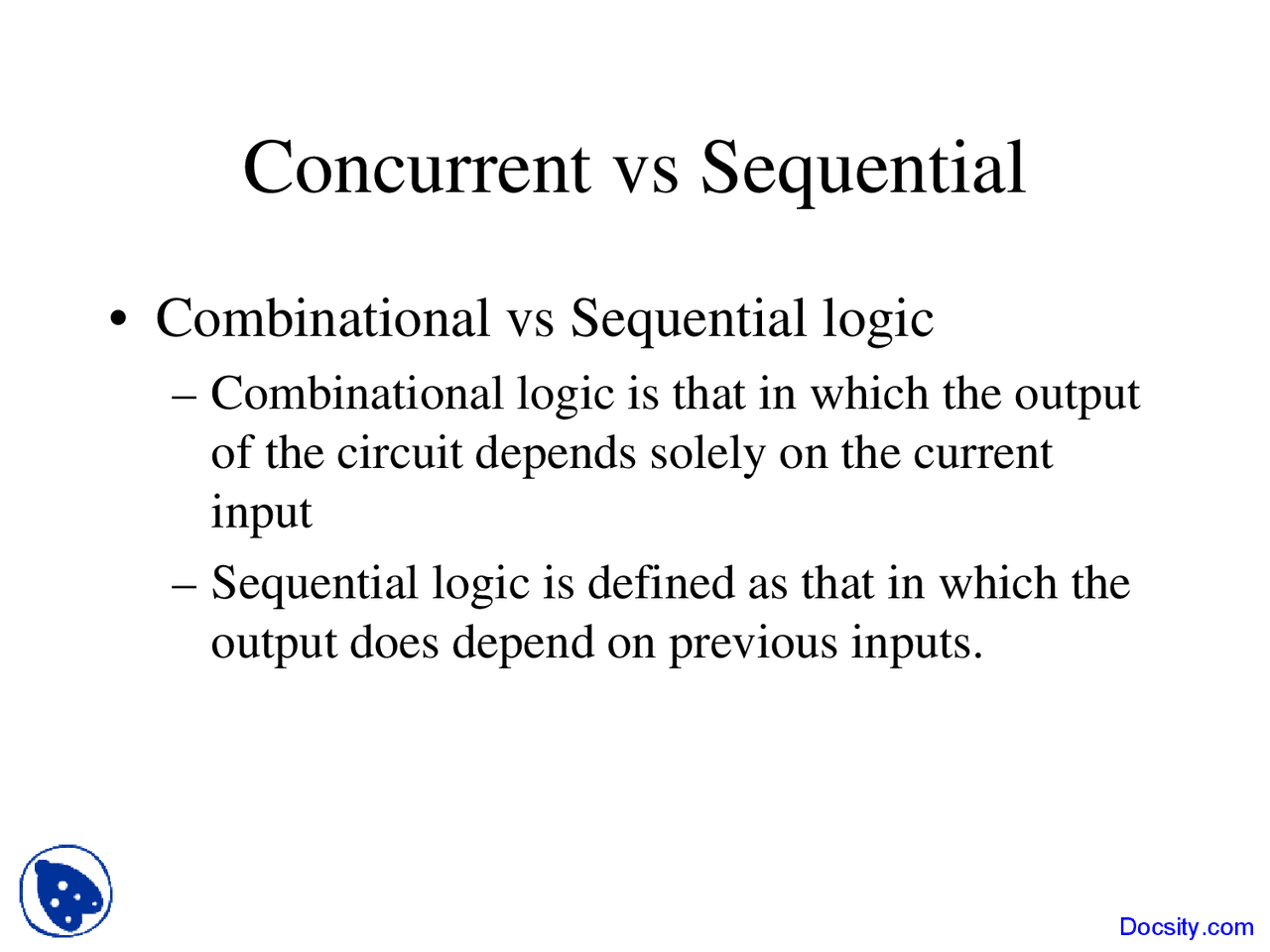 Concurrent vs Sequential

• Combinational vs Sequential logic

– Combinational logic is that in which the output of the circuit depends solely on the current input

– Sequential logic is defined as that in which the output does depend on previous inputs.

Docsity.com